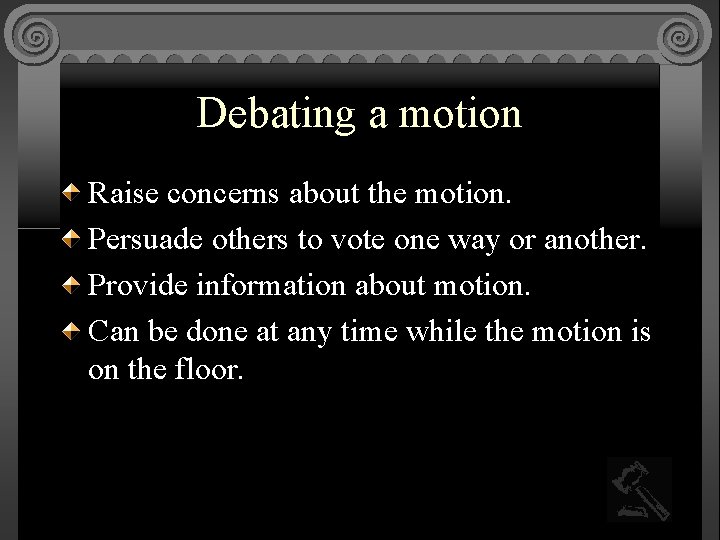 Debating a motion

Raise concerns about the motion.

Persuade others to vote one way or another.

Provide information about motion.

Can be done at any time while the motion is on the floor.